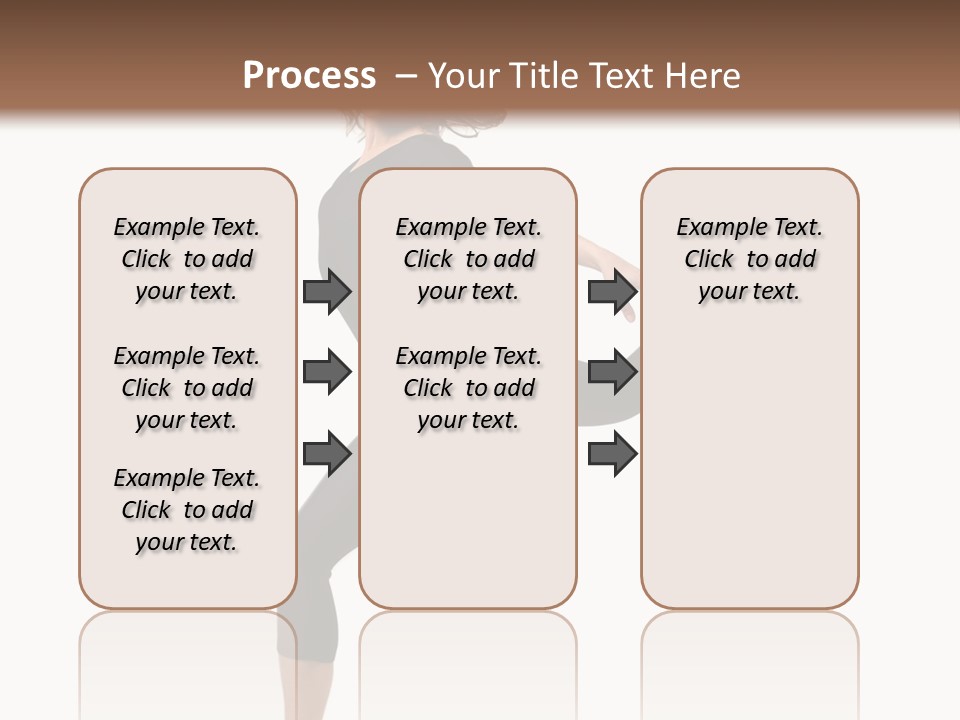 Process – Your Title Text Here

Example Text. Click to add your text.

Example Text. Click to add your text.

Example Text. Click to add your text.

Example Text. Click to add your text.

Example Text. Click to add your text.

Example Text. Click to add your text.